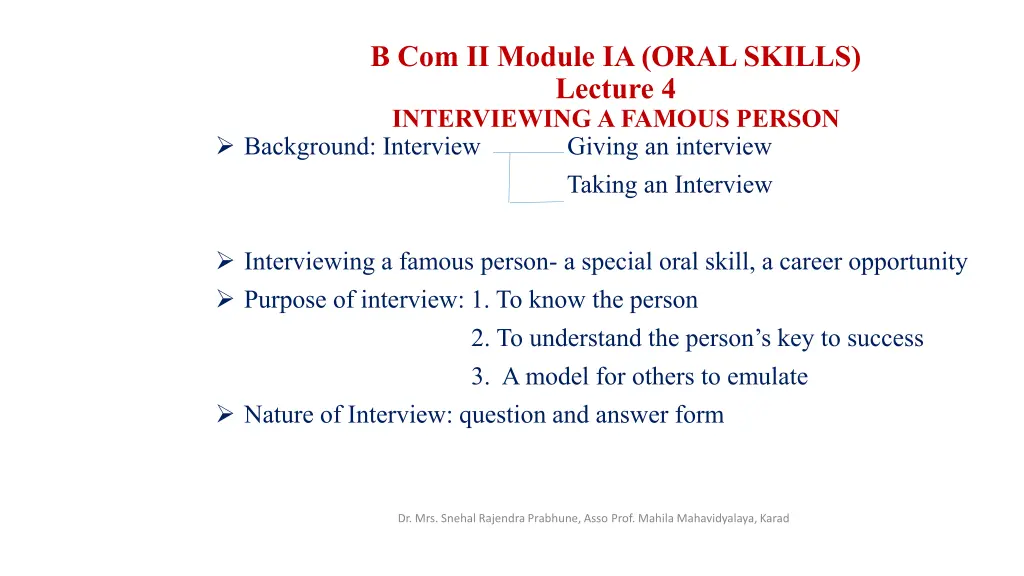 B Com II Module IA (ORAL SKILLS)
Lecture 4
INTERVIEWING A FAMOUS PERSON

➢ Background: Interview Giving an interview
Taking an Interview

➢ Interviewing a famous person- a special oral skill, a career opportunity
➢ Purpose of interview: 1. To know the person
2. To understand the person's key to success
3. A model for others to emulate
➢ Nature of Interview: question and answer form

Dr. Mrs. Snehal Rajendra Prabhune, Asso Prof. Mahila Mahavidyalaya, Karad